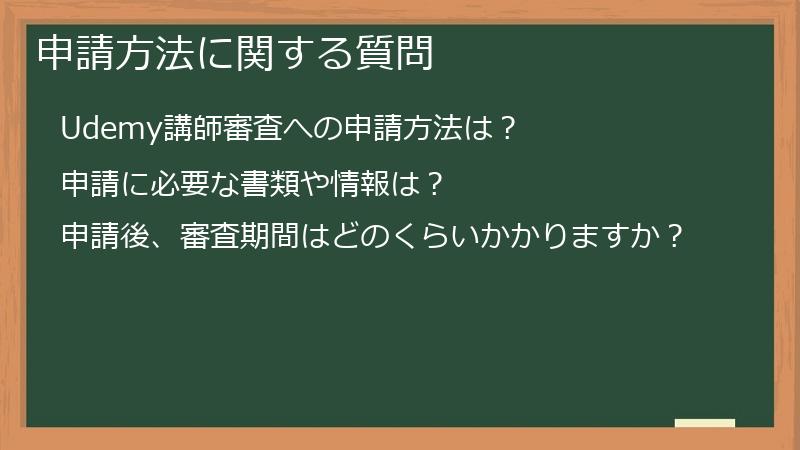 申請方法に関する質問

Udemy講師審査への申請方法は？

申請に必要な書類や情報は？

申請後、審査期間はどのくらいかかりますか？